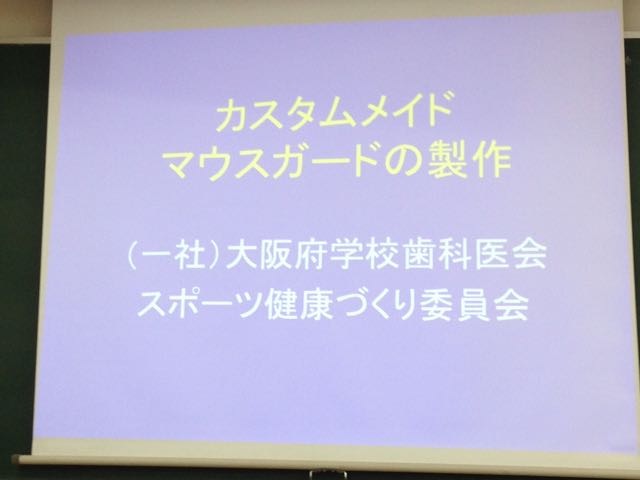 カスタムメイド
マウスガードの製作

(一社)大阪府学校歯科医会
スポーツ健康づくり委員会